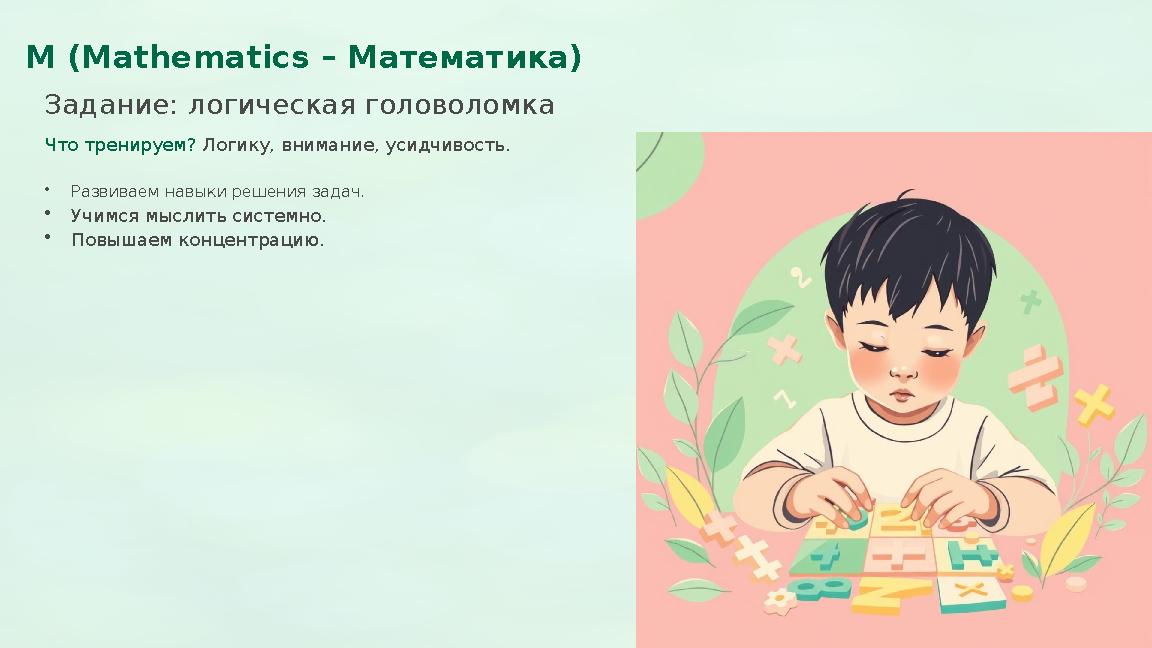 M (Mathematics – Математика)

Задание: логическая головоломка

Что тренируем? Логику, внимание, усидчивость.

• Развиваем навыки решения задач.
• Учимся мыслить системно.
• Повышаем концентрацию.